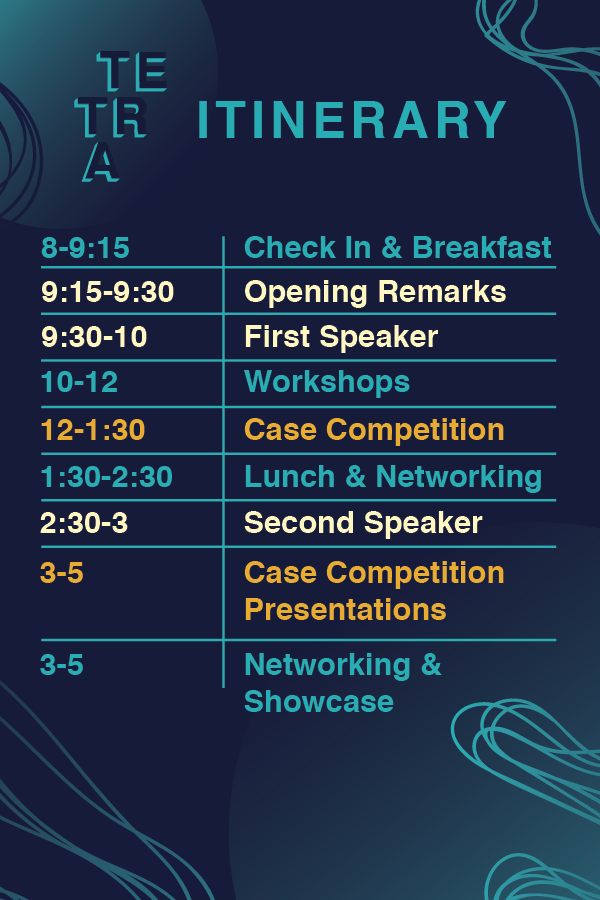 TE
TR
A

ITINERARY

| | |
|---|---|
| 8-9:15 | Check In & Breakfast |
| 9:15-9:30 | Opening Remarks |
| 9:30-10 | First Speaker |
| 10-12 | Workshops |
| 12-1:30 | Case Competition |
| 1:30-2:30 | Lunch & Networking |
| 2:30-3 | Second Speaker |
| 3-5 | Case Competition Presentations |
| 3-5 | Networking & Showcase |